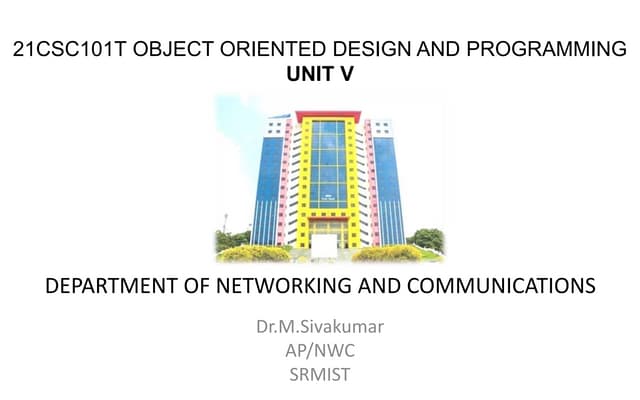 21CSC101T OBJECT ORIENTED DESIGN AND PROGRAMMING
UNIT V

DEPARTMENT OF NETWORKING AND COMMUNICATIONS

Dr.M.Sivakumar
AP/NWC
SRMIST